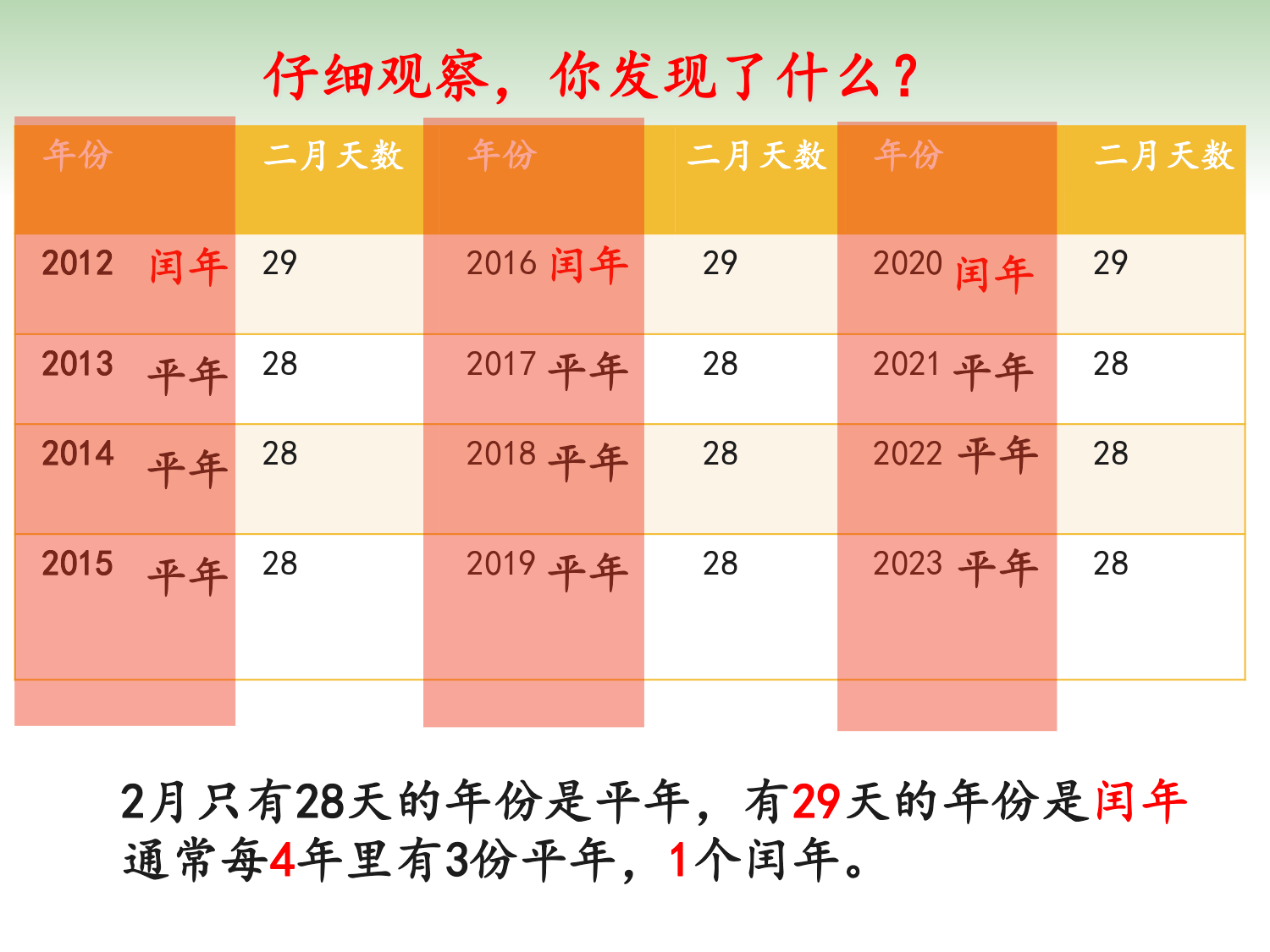 仔细观察，你发现了什么？

| 年份 | 二月天数 | 年份 | 二月天数 | 年份 | 二月天数 |
|---|---|---|---|---|---|
| 2012 闰年 | 29 | 2016 闰年 | 29 | 2020 闰年 | 29 |
| 2013 平年 | 28 | 2017 平年 | 28 | 2021 平年 | 28 |
| 2014 平年 | 28 | 2018 平年 | 28 | 2022 平年 | 28 |
| 2015 平年 | 28 | 2019 平年 | 28 | 2023 平年 | 28 |

2月只有28天的年份是平年，有29天的年份是闰年
通常每4年里有3份平年，1个闰年。